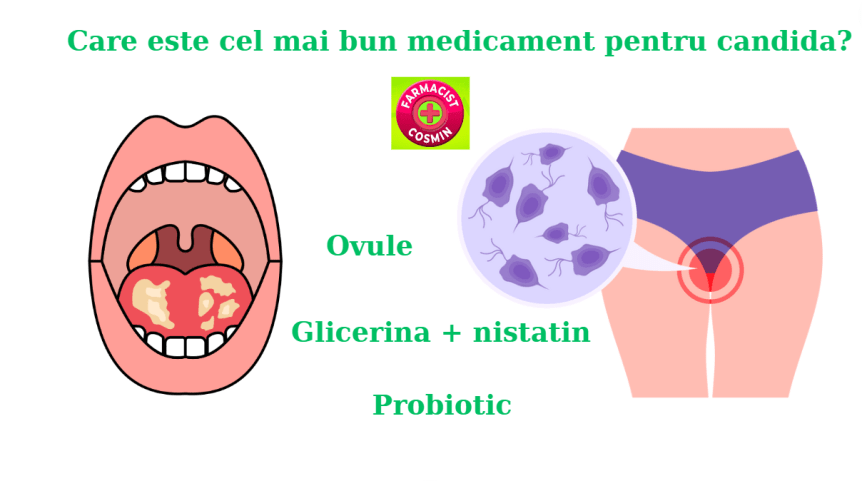 Care este cel mai bun medicament pentru candida?

FARMACIST
COSMIN

Ovule

Glicerina + nistatin

Probiotic